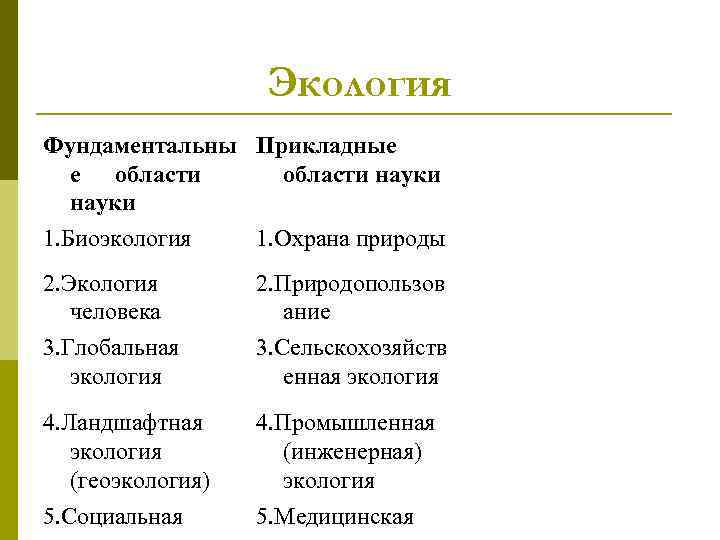 Экология

| Фундаментальные области науки | Прикладные области науки |
|---|---|
| 1.Биоэкология | 1.Охрана природы |
| 2.Экология человека | 2.Природопользование |
| 3.Глобальная экология | 3.Сельскохозяйственная экология |
| 4.Ландшафтная экология (геоэкология) | 4.Промышленная (инженерная) экология |
| 5.Социальная | 5.Медицинская |